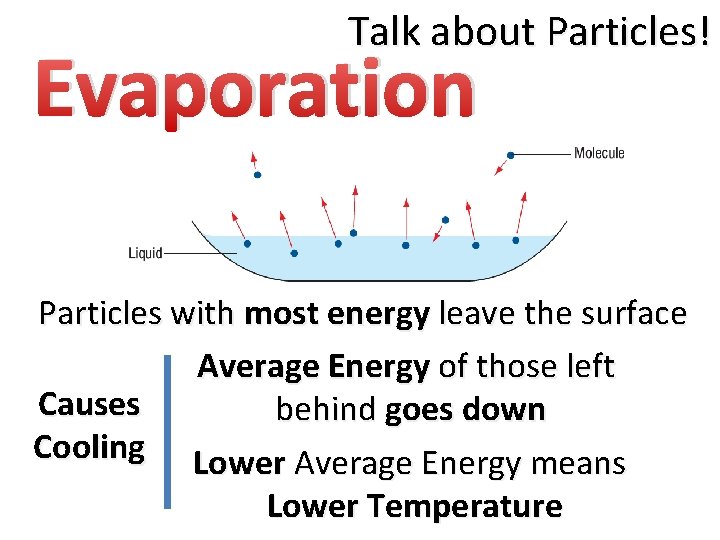 Talk about Particles!

Evaporation

Molecule

Liquid

Particles with most energy leave the surface

Causes Cooling

Average Energy of those left behind goes down

Lower Average Energy means Lower Temperature